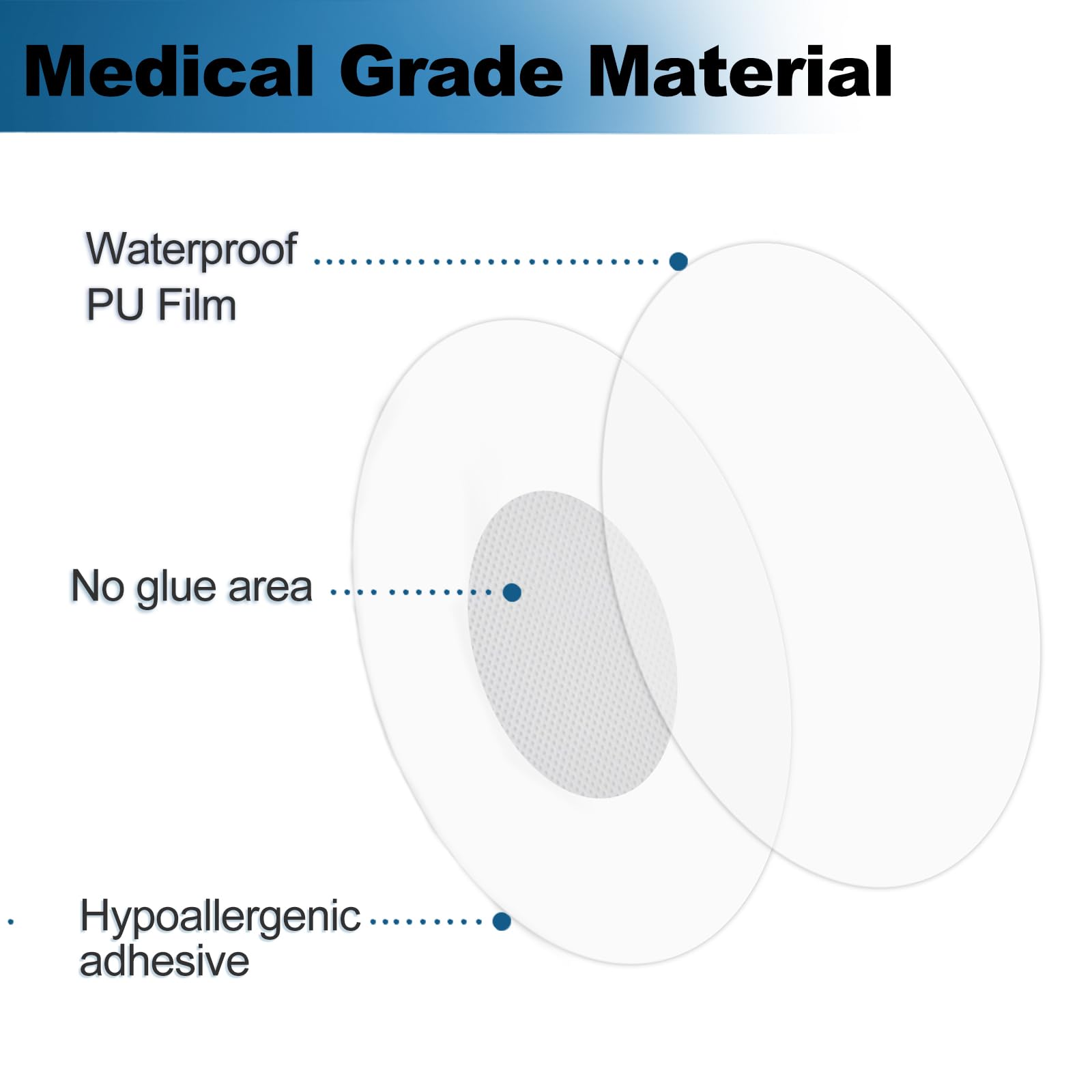 Medical Grade Material

Waterproof PU Film

No glue area

Hypoallergenic adhesive